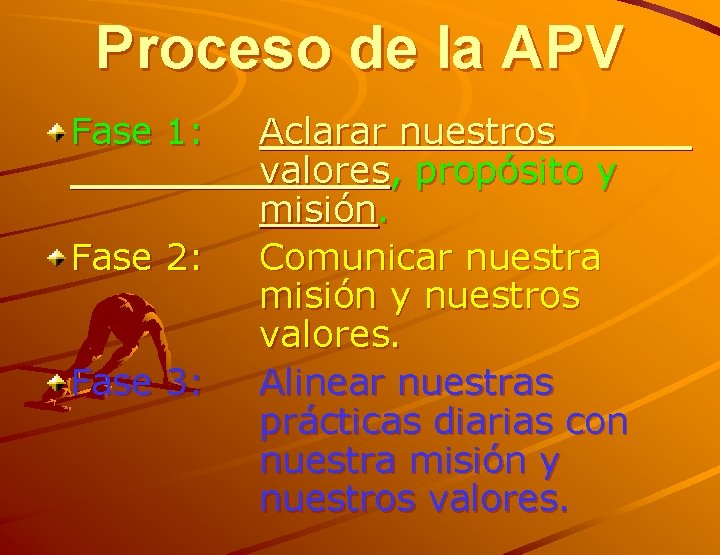 Proceso de la APV

Fase 1: Aclarar nuestros valores, propósito y misión.

Fase 2: Comunicar nuestra misión y nuestros valores.

Fase 3: Alinear nuestras prácticas diarias con nuestra misión y nuestros valores.